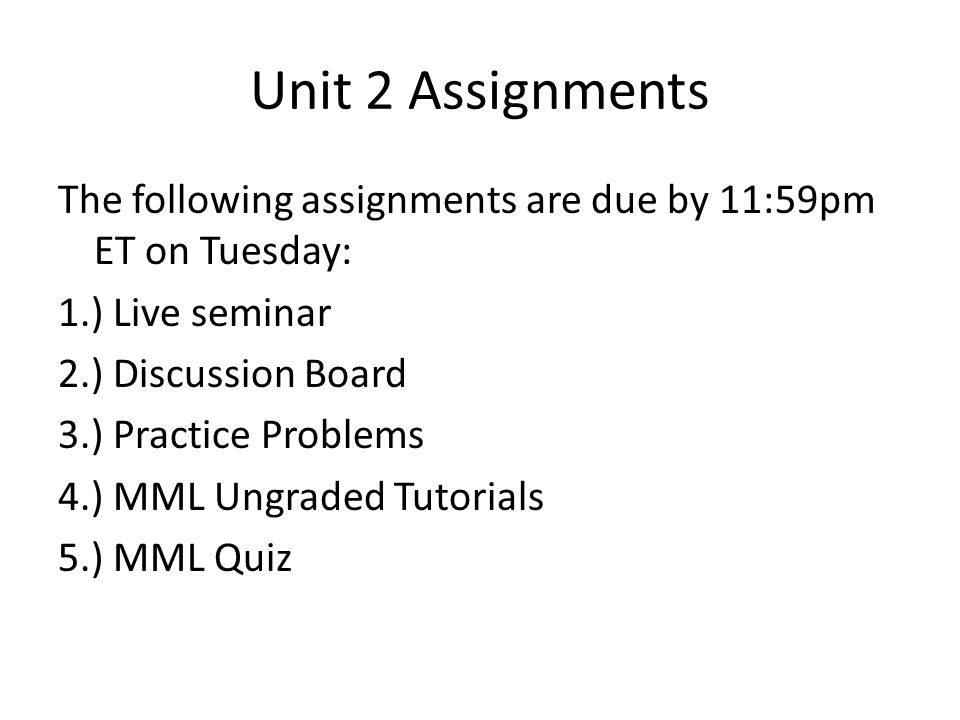 Unit 2 Assignments

The following assignments are due by 11:59pm ET on Tuesday:

1.) Live seminar

2.) Discussion Board

3.) Practice Problems

4.) MML Ungraded Tutorials

5.) MML Quiz